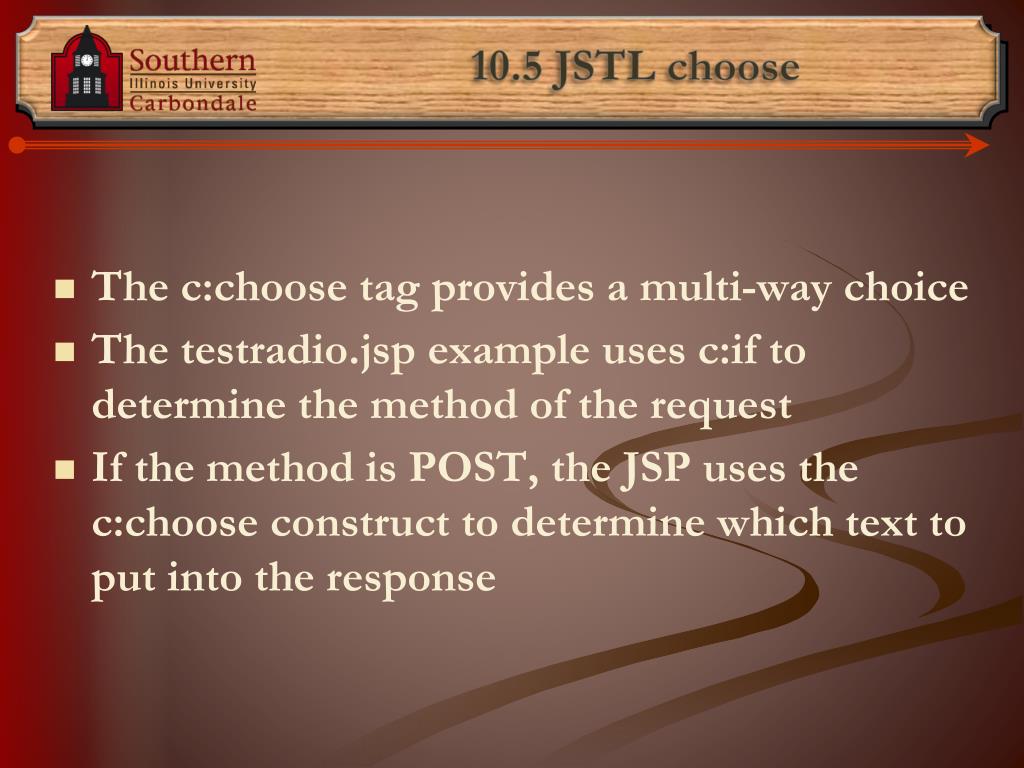 Southern
Illinois University
Carbondale

10.5 JSTL choose

- The c:choose tag provides a multi-way choice
- The testradio.jsp example uses c:if to determine the method of the request
- If the method is POST, the JSP uses the c:choose construct to determine which text to put into the response